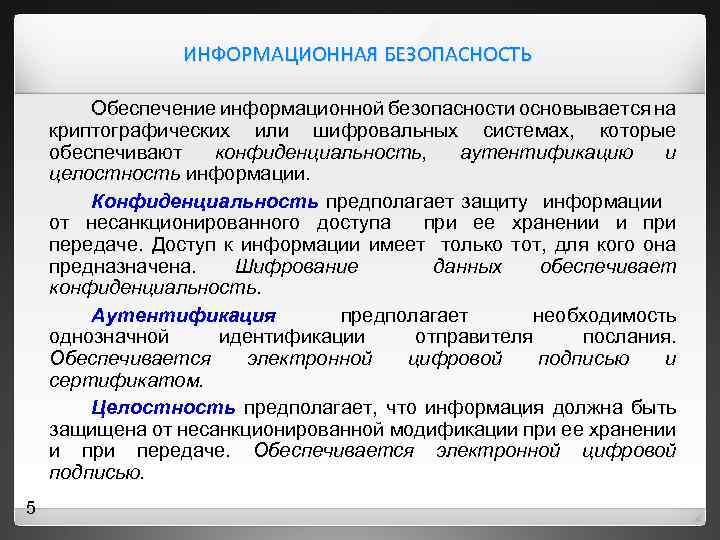 ИНФОРМАЦИОННАЯ БЕЗОПАСНОСТЬ

Обеспечение информационной безопасности основывается на криптографических или шифровальных системах, которые обеспечивают конфиденциальность, аутентификацию и целостность информации.

Конфиденциальность предполагает защиту информации от несанкционированного доступа при ее хранении и при передаче. Доступ к информации имеет только тот, для кого она предназначена. Шифрование данных обеспечивает конфиденциальность.

Аутентификация предполагает необходимость однозначной идентификации отправителя послания. Обеспечивается электронной цифровой подписью и сертификатом.

Целостность предполагает, что информация должна быть защищена от несанкционированной модификации при ее хранении и при передаче. Обеспечивается электронной цифровой подписью.

5